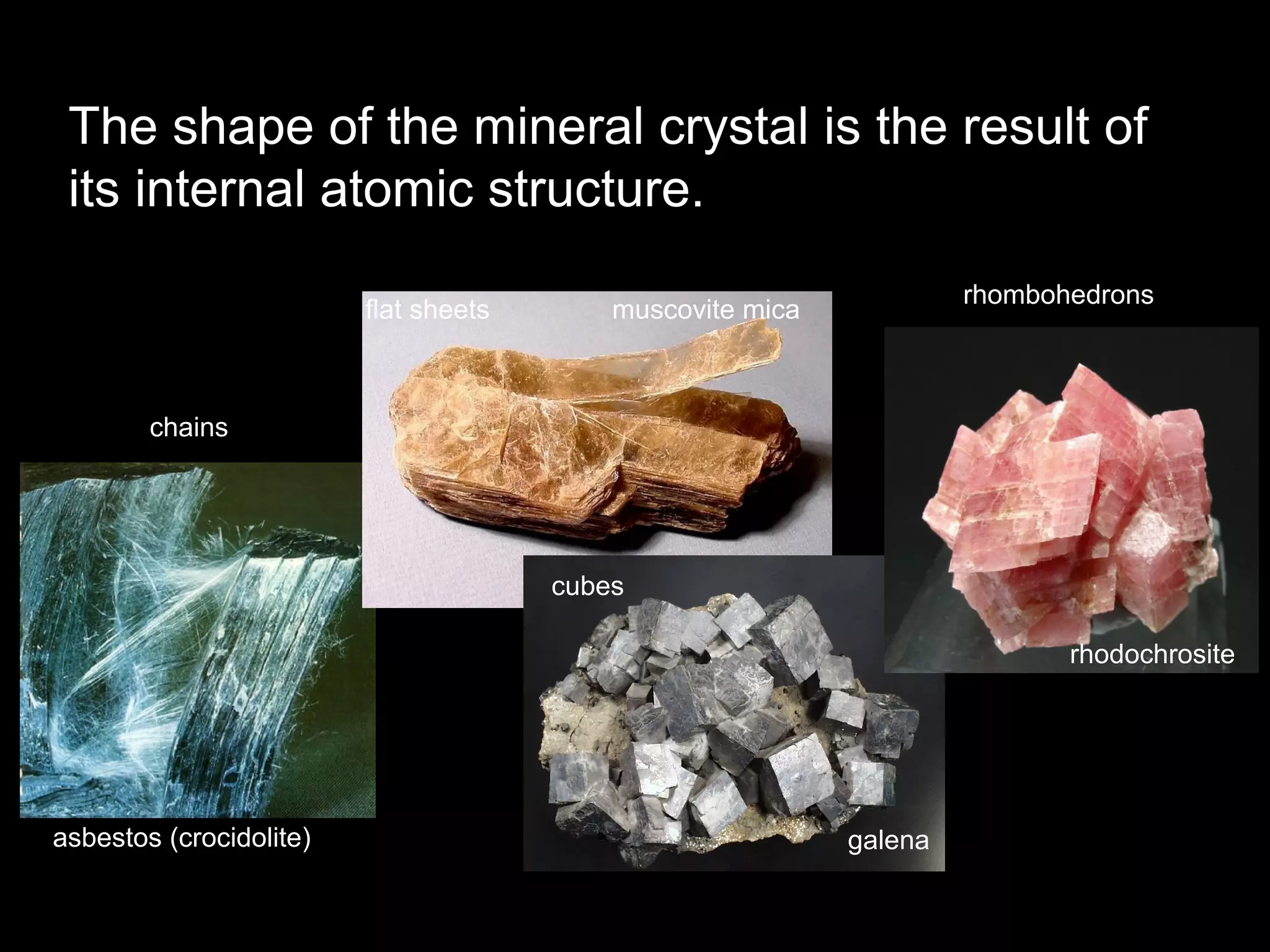 The shape of the mineral crystal is the result of its internal atomic structure.

flat sheets

muscovite mica

rhombohedrons

chains

cubes

rhodochrosite

asbestos (crocidolite)

galena